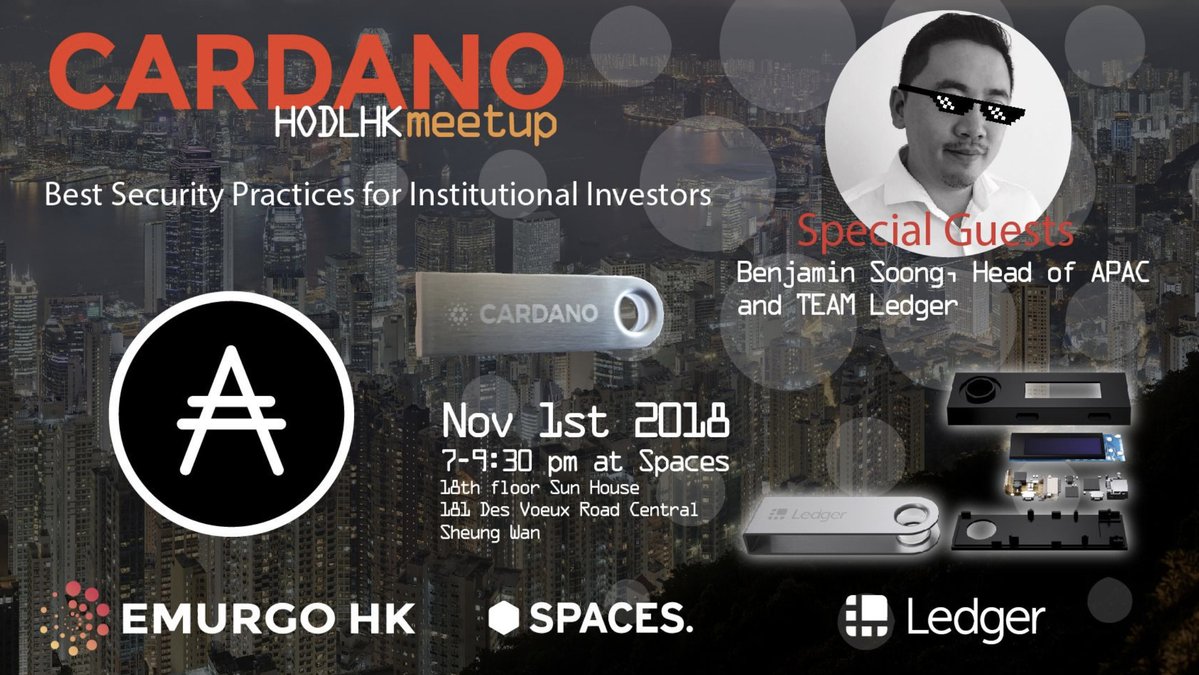 CARDANO
HODLHKmeetup

Best Security Practices for Institutional Investors

Special Guests
Benjamin Soong, Head of APAC and TEAM Ledger

CARDANO

Nov 1st 2018
7-9:30 pm at Spaces
18th floor Sun House
181 Des Voeux Road Central
Sheung Wan

Ledger

EMURGO HK

SPACES.

Ledger